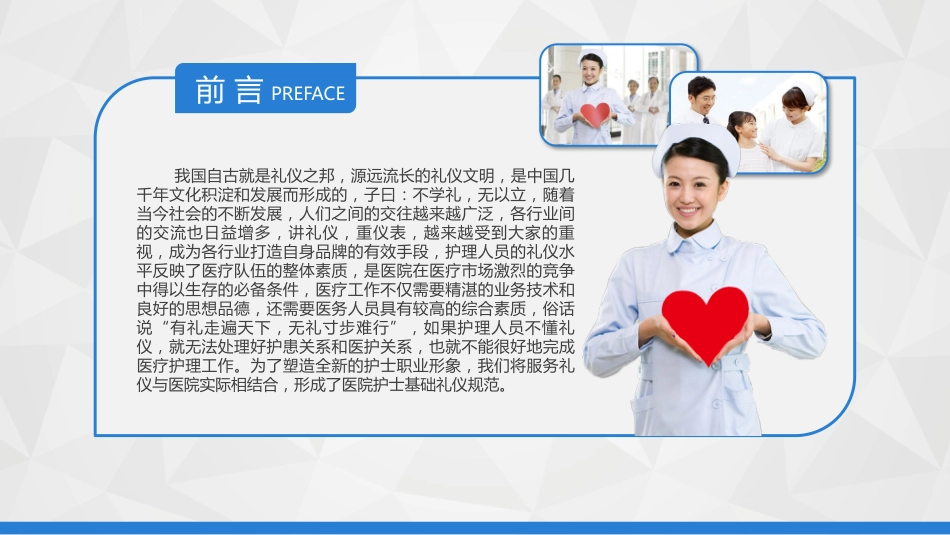 前言 PREFACE

我国自古就是礼仪之邦，源远流长的礼仪文明，是中国几千年文化积淀和发展而形成的，子曰：不学礼，无以立，随着当今社会的不断发展，人们之间的交往越来越广泛，各行业间的交流也日益增多，讲礼仪，重仪表，越来越受到大家的重视，成为各行业打造自身品牌的有效手段，护理人员的礼仪水平反映了医疗队伍的整体素质，是医院在医疗市场激烈的竞争中得以生存的必备条件，医疗工作不仅需要精湛的业务技术和良好的思想品德，还需要医务人员具有较高的综合素质，俗话说“有礼走遍天下，无礼寸步难行”，如果护理人员不懂礼仪，就无法处理好护患关系和医护关系，也就不能很好地完成医疗护理工作。为了塑造全新的护士职业形象，我们将服务礼仪与医院实际相结合，形成了医院护士基础礼仪规范。